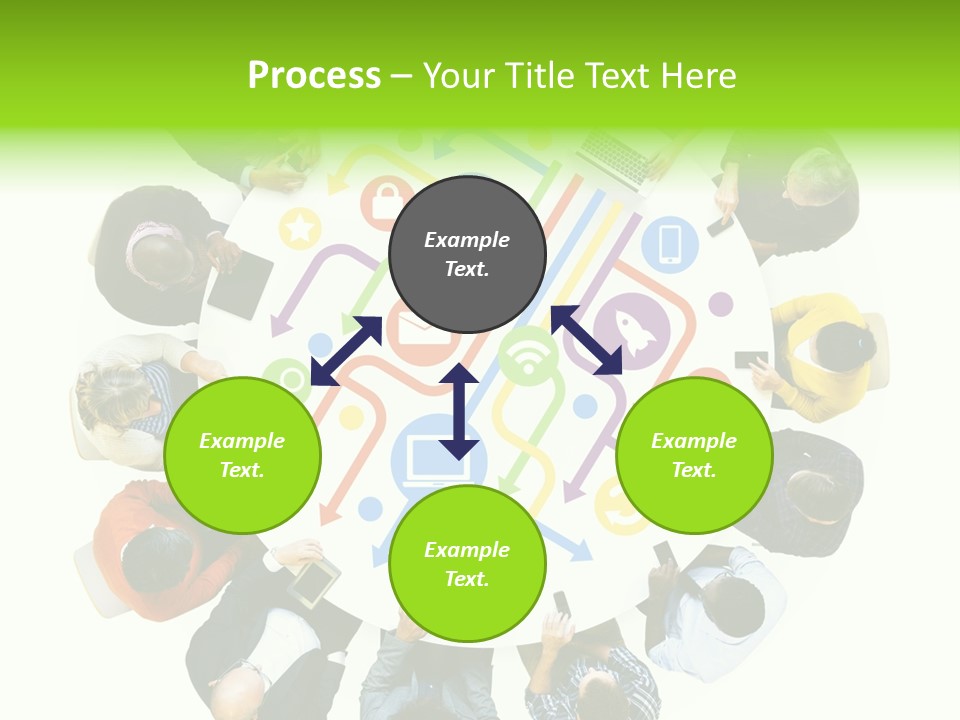 Process – Your Title Text Here

Example Text.

Example Text.

Example Text.

Example Text.